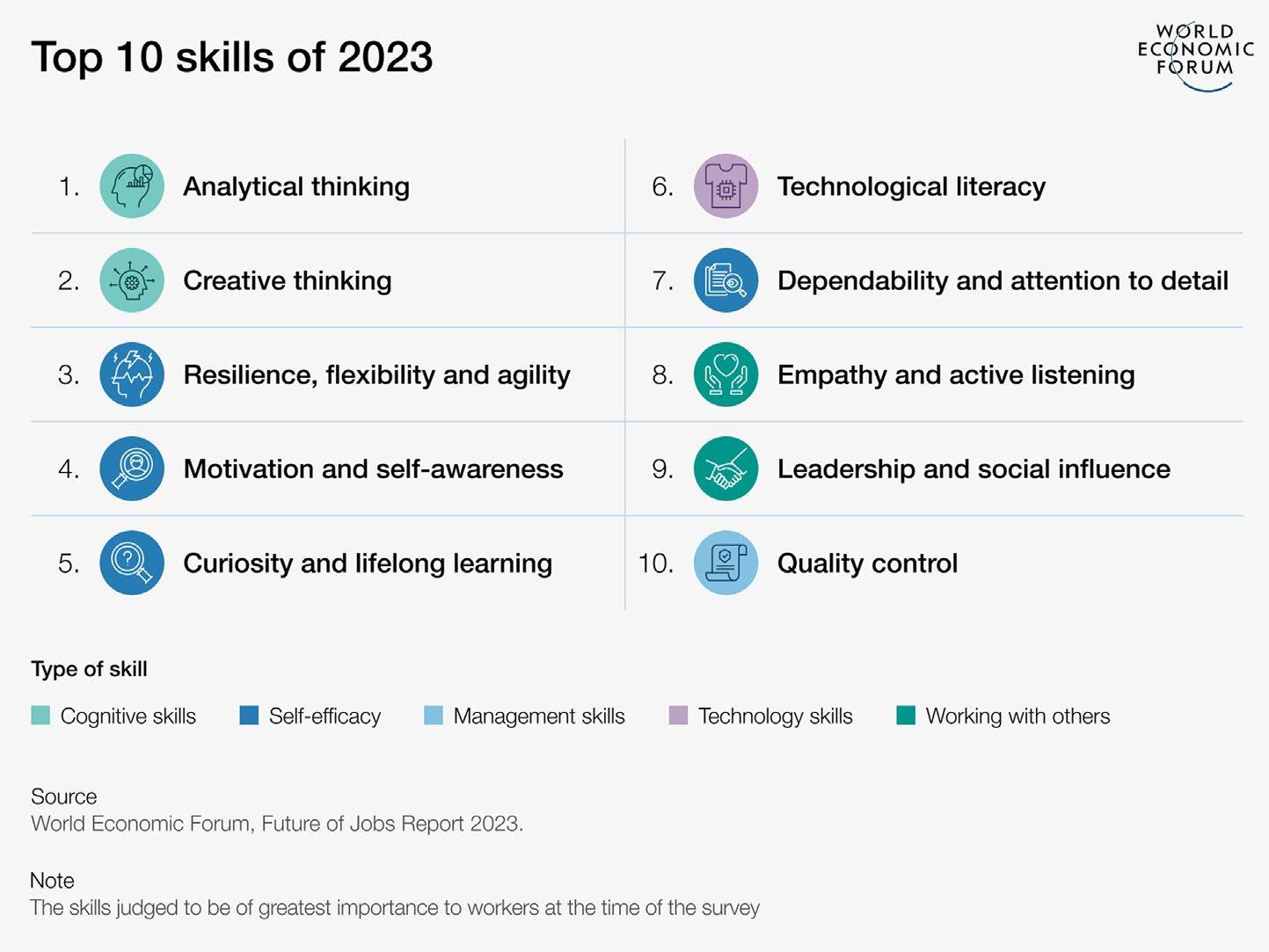 Top 10 skills of 2023

WORLD ECONOMIC FORUM

1. Analytical thinking

2. Creative thinking

3. Resilience, flexibility and agility

4. Motivation and self-awareness

5. Curiosity and lifelong learning

6. Technological literacy

7. Dependability and attention to detail

8. Empathy and active listening

9. Leadership and social influence

10. Quality control

Type of skill

Cognitive skills

Self-efficacy

Management skills

Technology skills

Working with others

Source
World Economic Forum, Future of Jobs Report 2023.

Note
The skills judged to be of greatest importance to workers at the time of the survey